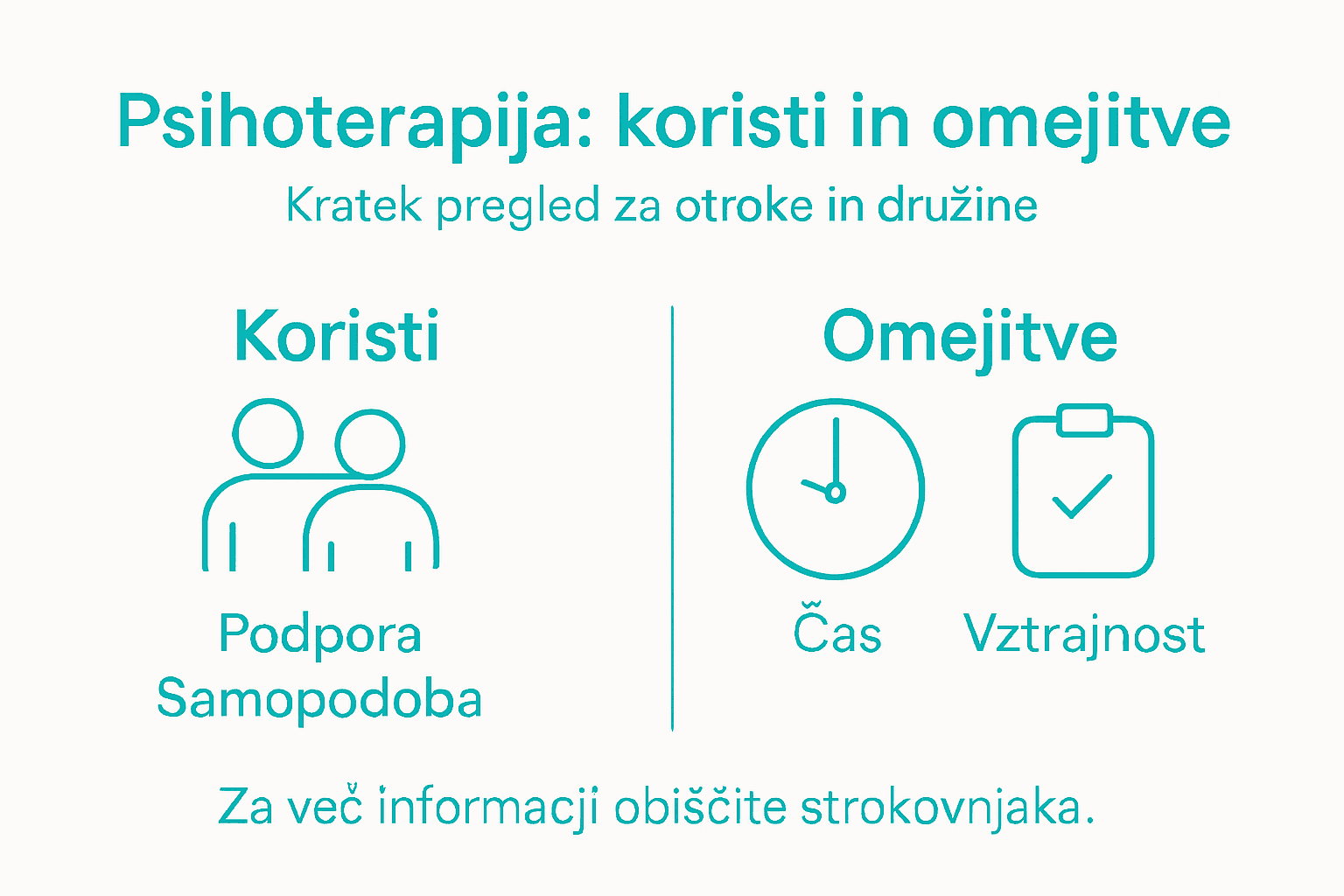 Psihoterapija: koristi in omejitve

Kratek pregled za otroke in družine

Koristi

Podpora
Samopodoba

Omejitve

Čas

Vztrajnost

Za več informacji obiščite strokovnjaka.